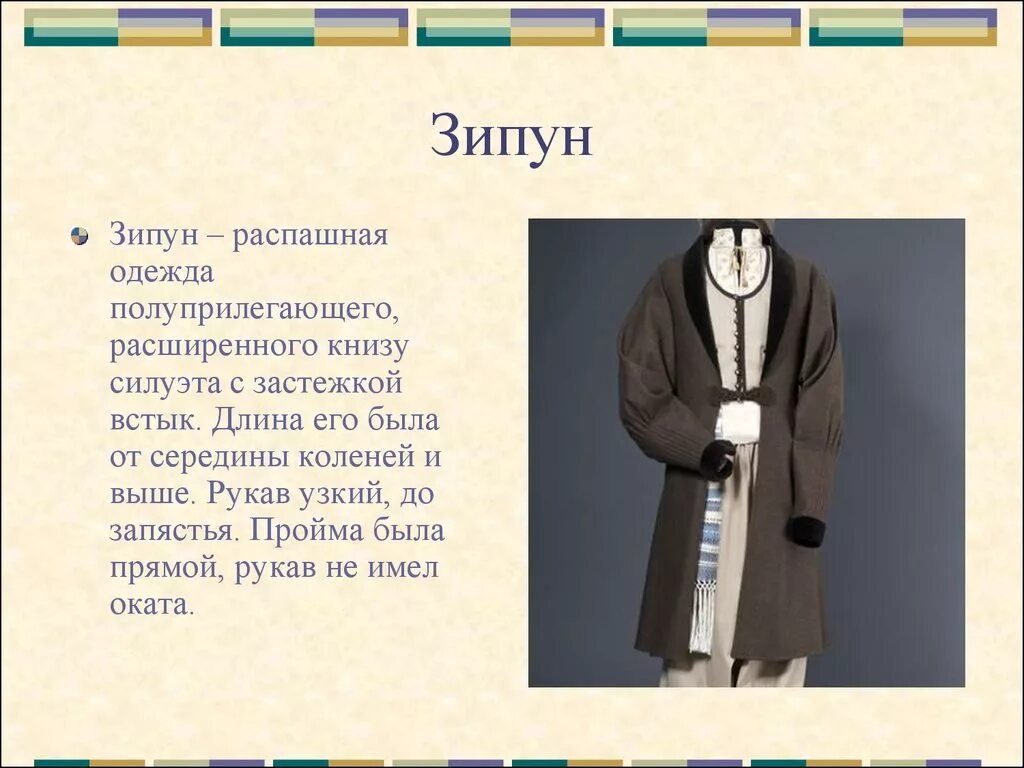 Зипун

Зипун – распашная одежда полуприлегающего, расширенного книзу силуэта с застежкой встык. Длина его была от середины коленей и выше. Рукав узкий, до запястья. Пройма была прямой, рукав не имел оката.